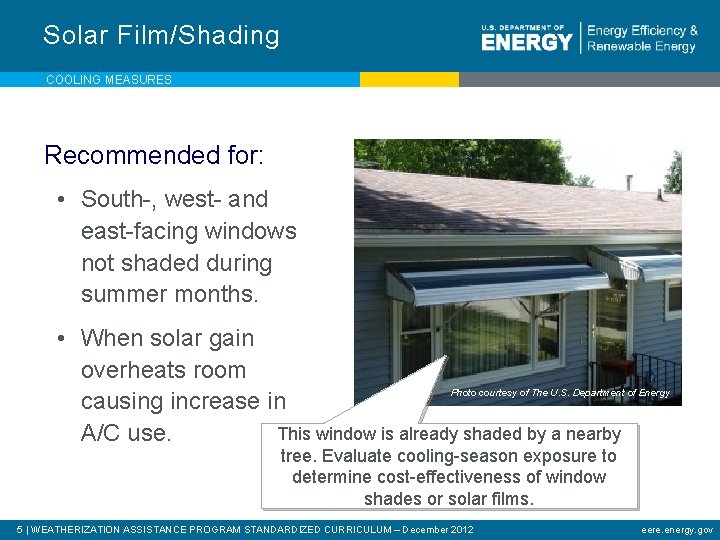 Solar Film/Shading

U.S. DEPARTMENT OF ENERGY | Energy Efficiency & Renewable Energy

COOLING MEASURES

Recommended for:

• South-, west- and east-facing windows not shaded during summer months.

• When solar gain overheats room causing increase in A/C use.

Photo courtesy of The U.S. Department of Energy

This window is already shaded by a nearby tree. Evaluate cooling-season exposure to determine cost-effectiveness of window shades or solar films.

5 | WEATHERIZATION ASSISTANCE PROGRAM STANDARDIZED CURRICULUM – December 2012

eere.energy.gov